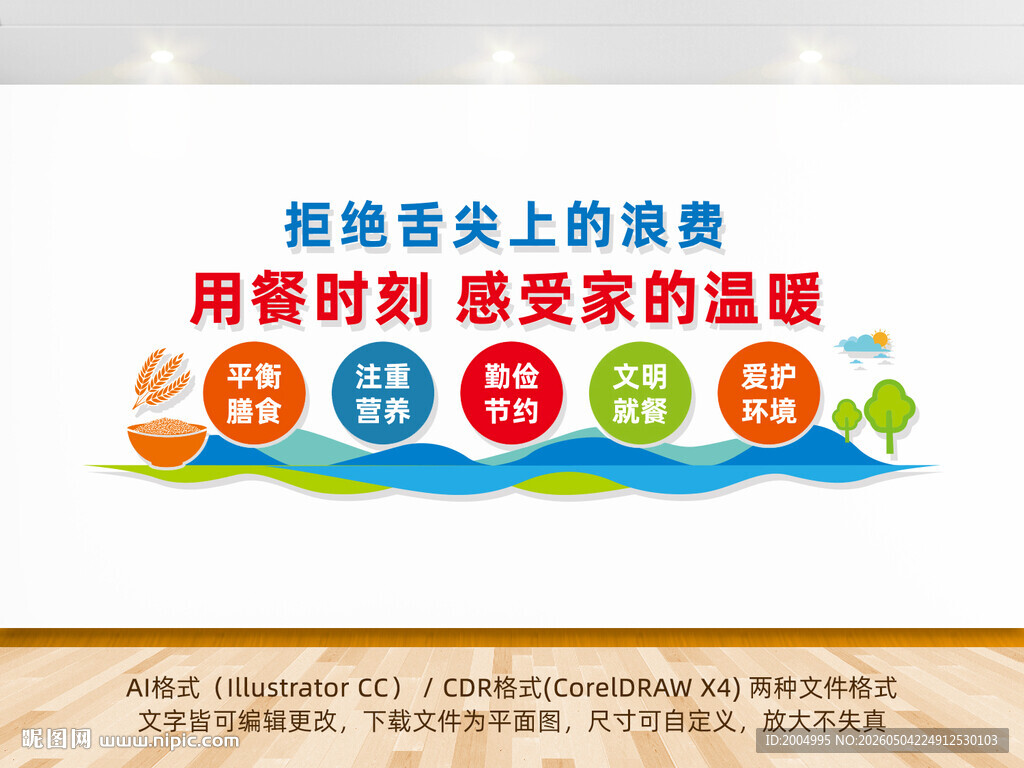 拒绝舌尖上的浪费
用餐时刻 感受家的温暖

平衡膳食

注重营养

勤俭节约

文明就餐

爱护环境

AI格式（Illustrator CC） / CDR格式(CorelDRAW X4) 两种文件格式
文字皆可编辑更改，下载文件为平面图，尺寸可自定义，放大不失真

昵图网 www.nipic.com

ID:2004995 NO:20260504224912530103